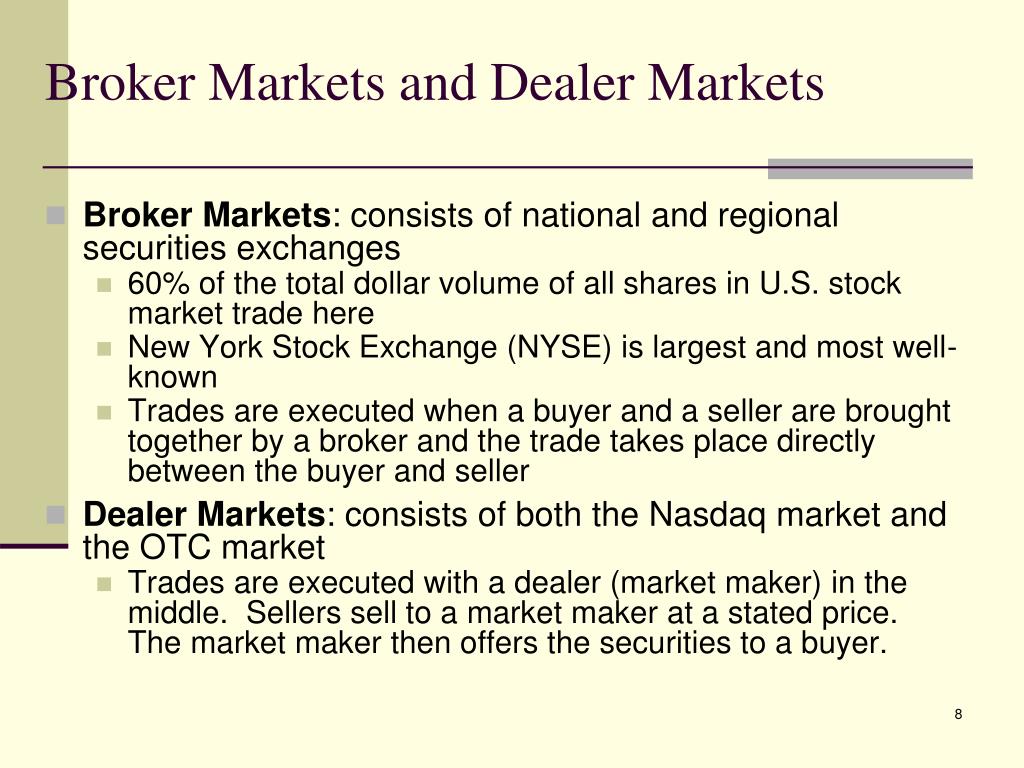 Broker Markets and Dealer Markets

Broker Markets: consists of national and regional securities exchanges

60% of the total dollar volume of all shares in U.S. stock market trade here

New York Stock Exchange (NYSE) is largest and most well-known

Trades are executed when a buyer and a seller are brought together by a broker and the trade takes place directly between the buyer and seller

Dealer Markets: consists of both the Nasdaq market and the OTC market

Trades are executed with a dealer (market maker) in the middle. Sellers sell to a market maker at a stated price. The market maker then offers the securities to a buyer.

8